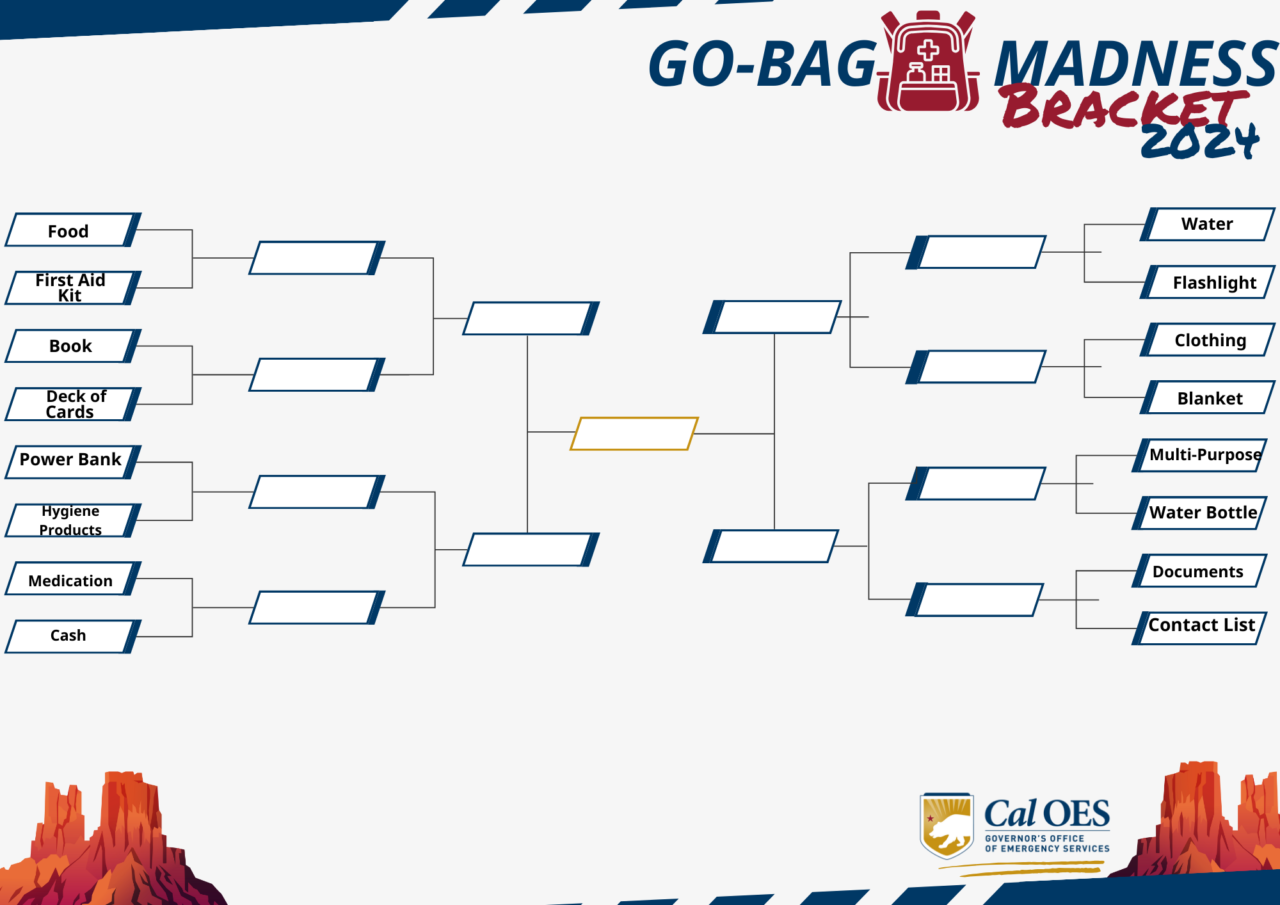 GO-BAG MADNESS
BRACKET
2024

Food
First Aid Kit
Book
Deck of Cards
Power Bank
Hygiene Products
Medication
Cash

Water
Flashlight
Clothing
Blanket
Multi-Purpose
Water Bottle
Documents
Contact List

Cal OES
GOVERNOR'S OFFICE OF EMERGENCY SERVICES